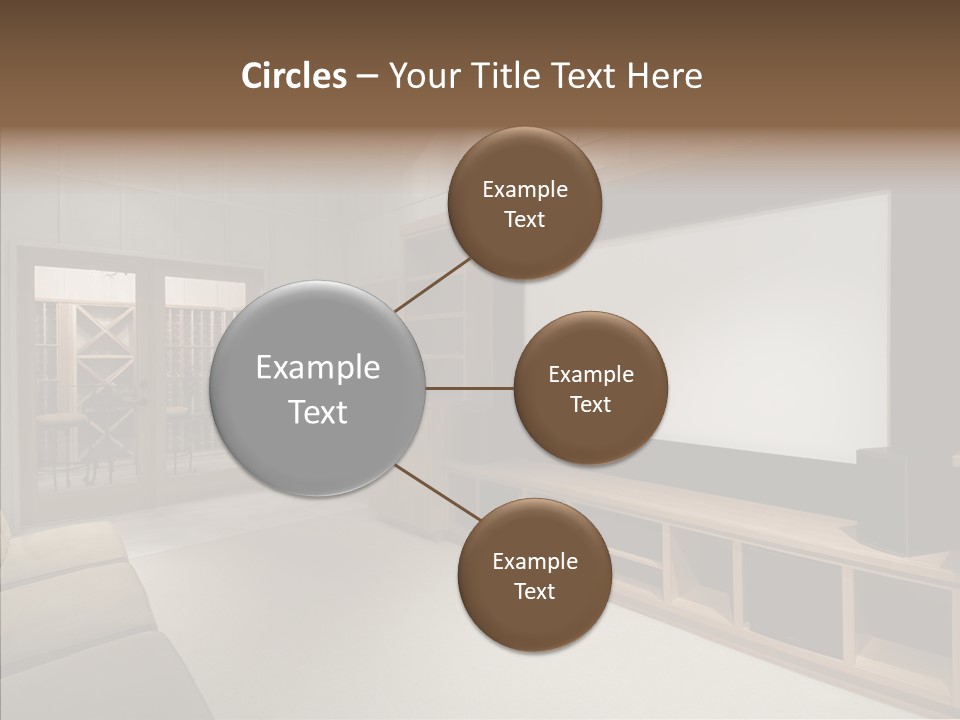 Circles – Your Title Text Here

Example Text

Example Text

Example Text

Example Text